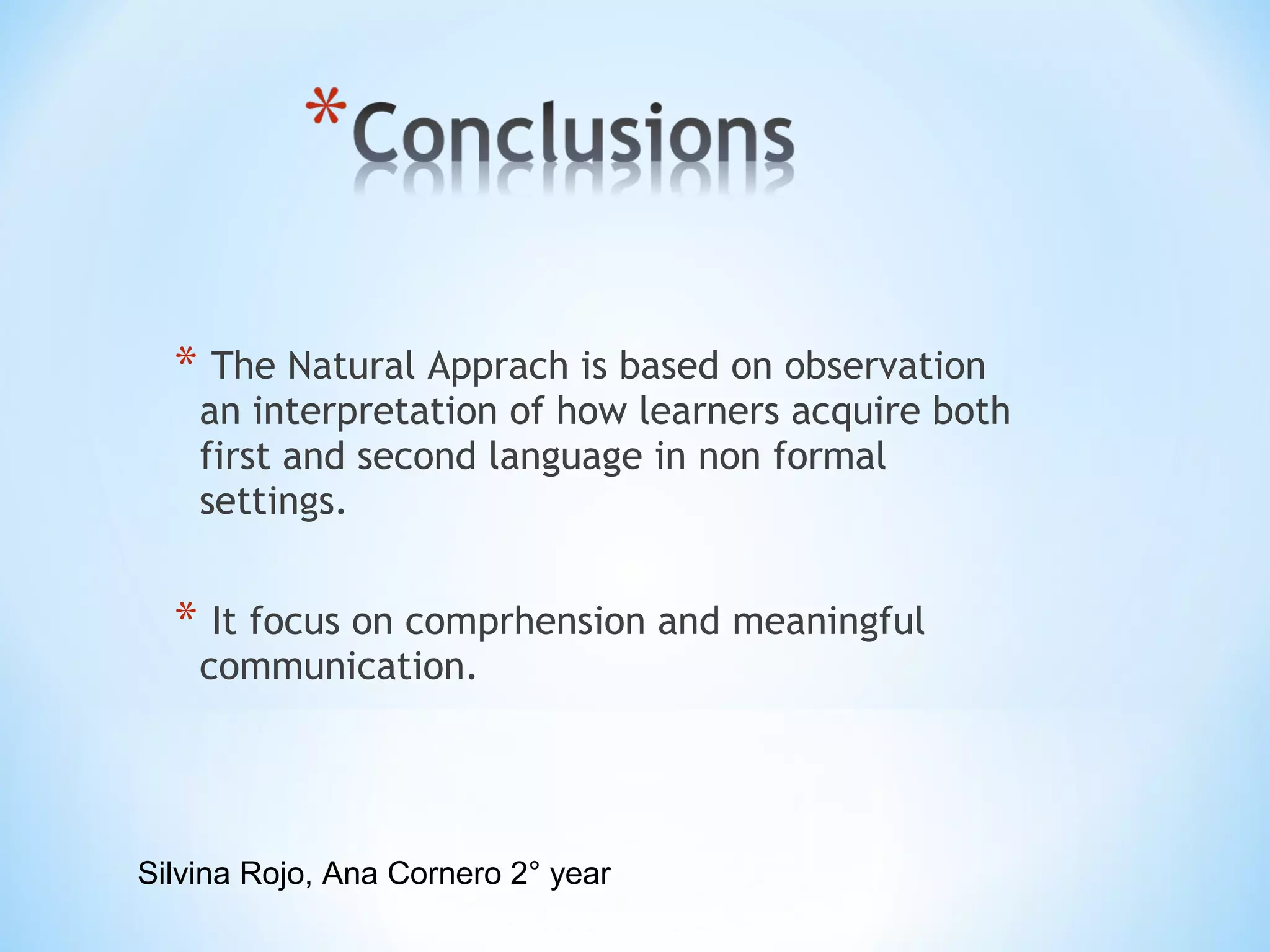 *Conclusions

* The Natural Apprach is based on observation an interpretation of how learners acquire both first and second language in non formal settings.

* It focus on comprhension and meaningful communication.

Silvina Rojo, Ana Cornero 2° year